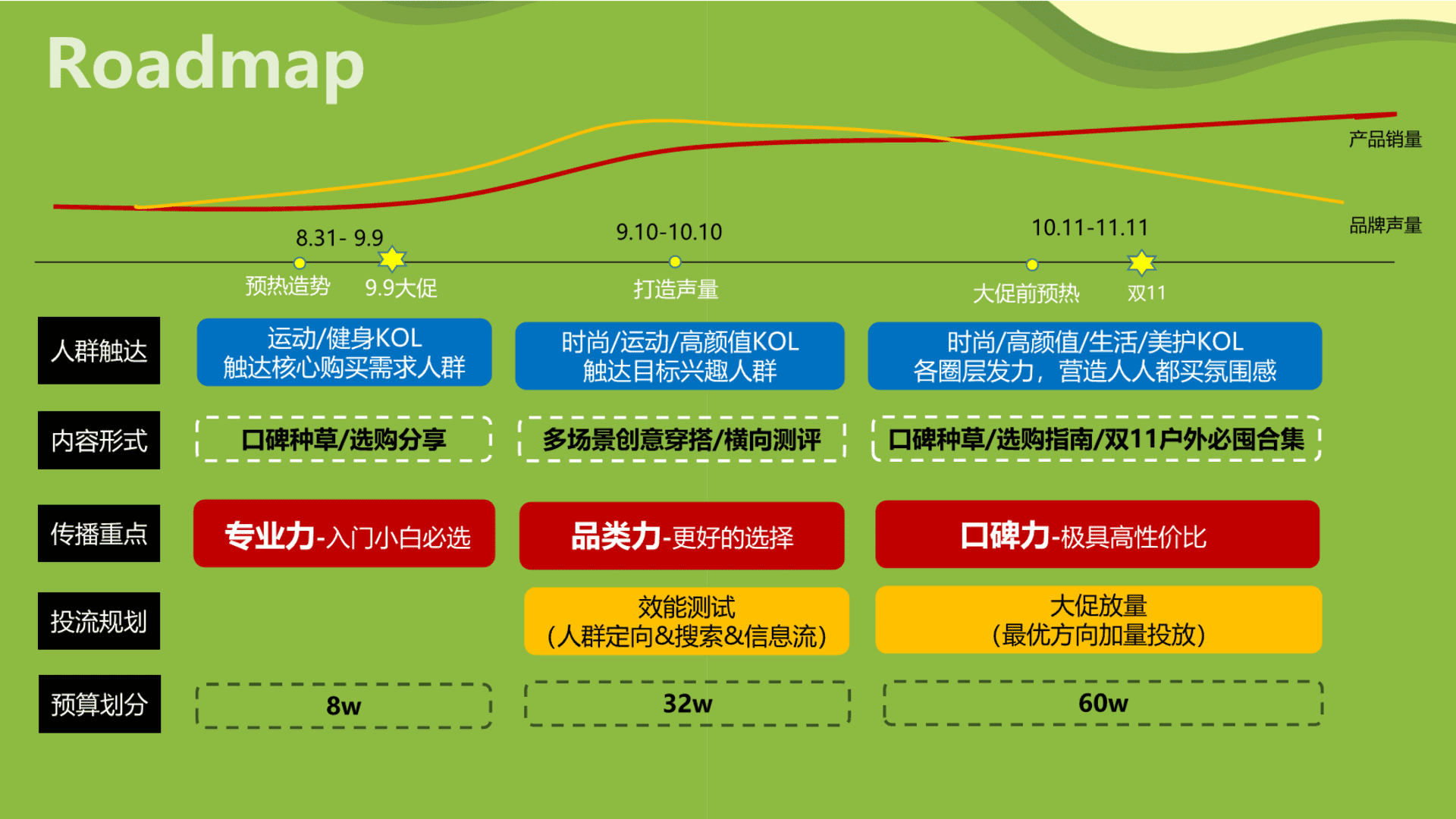 Roadmap

产品销量

品牌声量

8.31- 9.9

9.10-10.10

10.11-11.11

预热造势

9.9大促

打造声量

大促前预热

双11

人群触达

运动/健身KOL
触达核心购买需求人群

时尚/运动/高颜值KOL
触达目标兴趣人群

时尚/高颜值/生活/美护KOL
各圈层发力，营造人人都买氛围感

内容形式

口碑种草/选购分享

多场景创意穿搭/横向测评

口碑种草/选购指南/双11户外必囤合集

传播重点

专业力-入门小白必选

品类力-更好的选择

口碑力-极具高性价比

投流规划

效能测试
（人群定向&搜索&信息流）

大促放量
（最优方向加量投放）

预算划分

8w

32w

60w